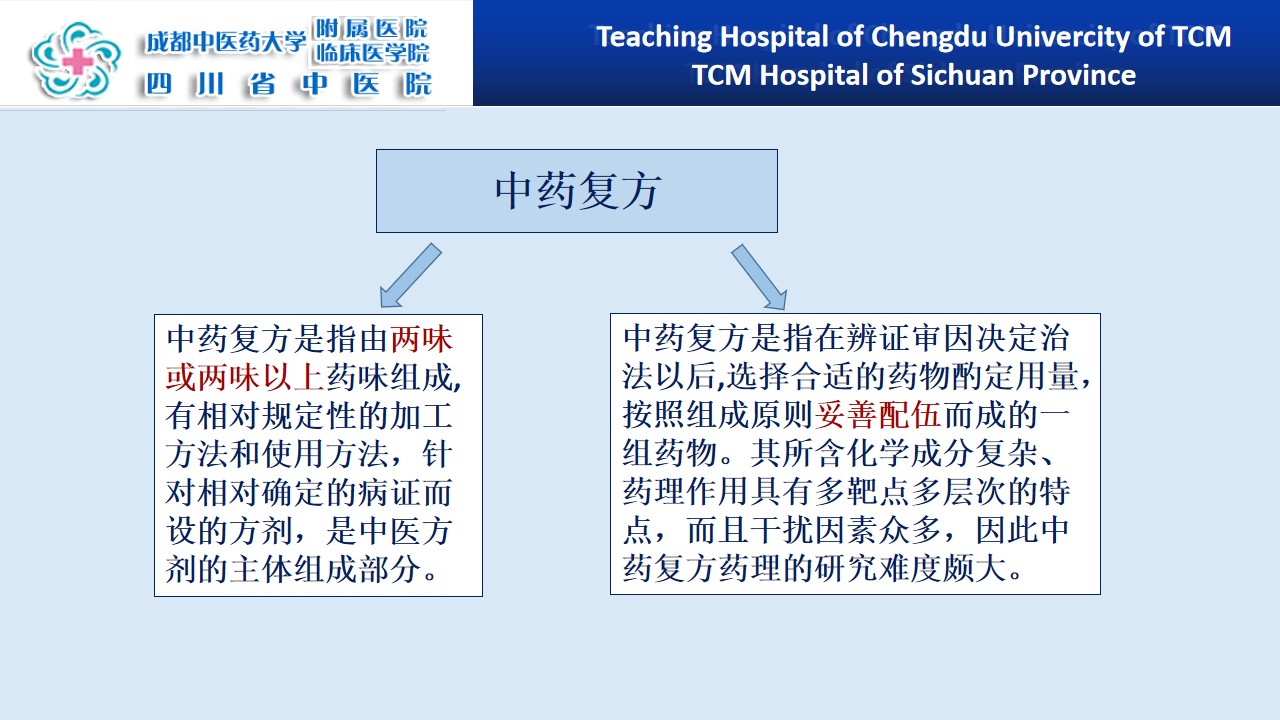 成都中医药大学 附属医院 临床医学院
四川省中医院

Teaching Hospital of Chengdu Univercity of TCM
TCM Hospital of Sichuan Province

中药复方

中药复方是指由两味或两味以上药味组成,有相对规定性的加工方法和使用方法，针对相对确定的病证而设的方剂，是中医方剂的主体组成部分。

中药复方是指在辨证审因决定治法以后,选择合适的药物酌定用量,按照组成原则妥善配伍而成的一组药物。其所含化学成分复杂、药理作用具有多靶点多层次的特点，而且干扰因素众多，因此中药复方药理的研究难度颇大。